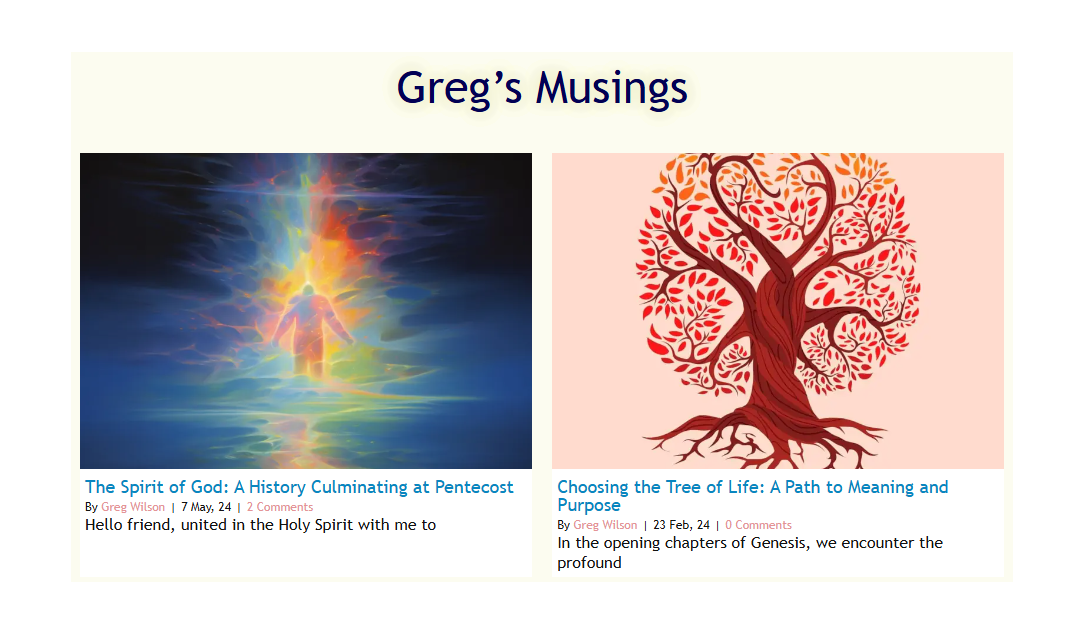 Greg’s Musings

The Spirit of God: A History Culminating at Pentecost

By Greg Wilson | 7 May, 24 | 2 Comments

Hello friend, united in the Holy Spirit with me to

Choosing the Tree of Life: A Path to Meaning and Purpose

By Greg Wilson | 23 Feb, 24 | 0 Comments

In the opening chapters of Genesis, we encounter the profound